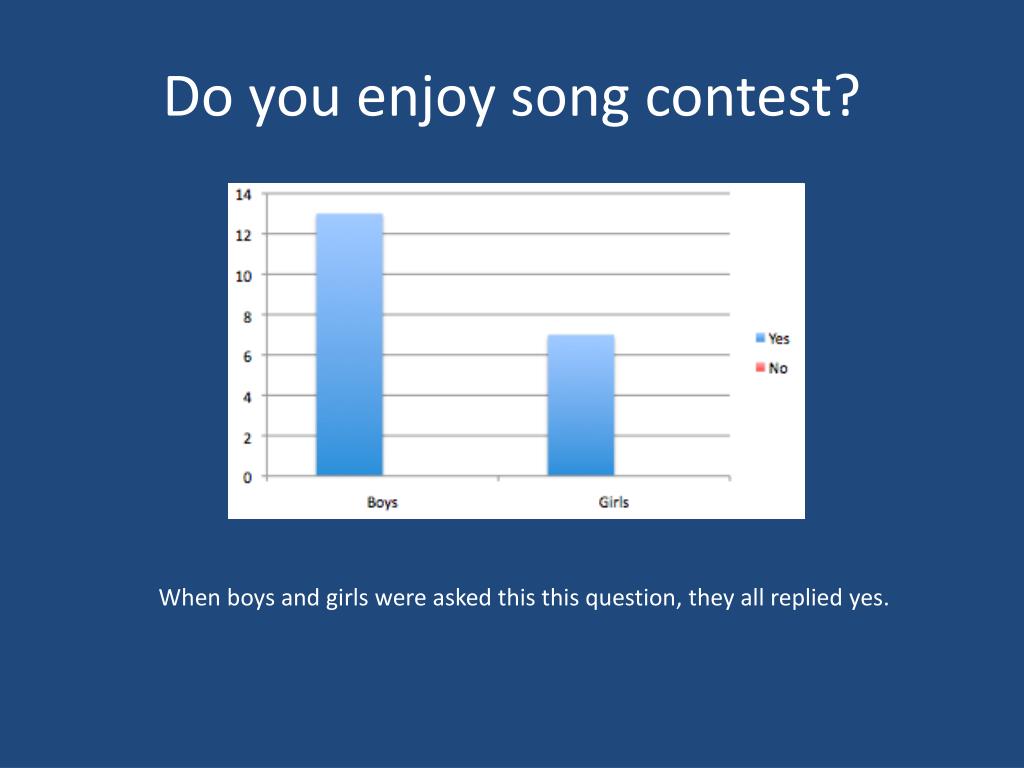 Do you enjoy song contest?

14
12
10
8
6
4
2
0

Boys
Girls

Yes
No

When boys and girls were asked this this question, they all replied yes.